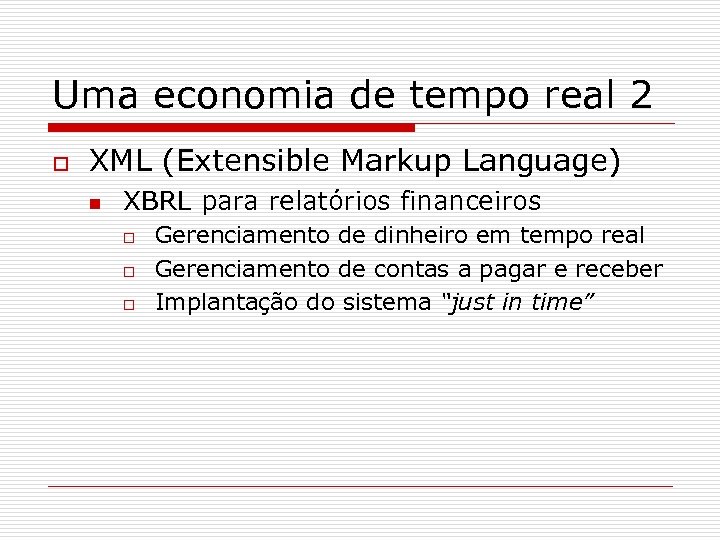 Uma economia de tempo real 2

XML (Extensible Markup Language)

XBRL para relatórios financeiros

Gerenciamento de dinheiro em tempo real

Gerenciamento de contas a pagar e receber

Implantação do sistema "just in time"